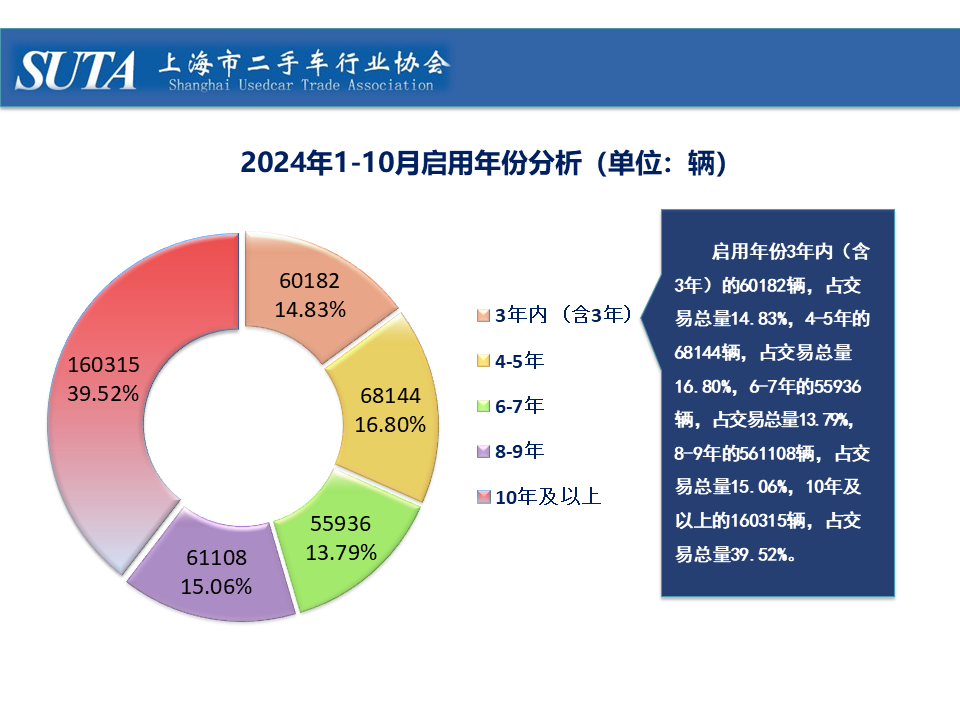 SUTA 上海市二手车行业协会
Shanghai Usedcar Trade Association

2024年1-10月启用年份分析（单位：辆）

60182
14.83%

68144
16.80%

55936
13.79%

61108
15.06%

160315
39.52%

3年内（含3年）
4-5年
6-7年
8-9年
10年及以上

启用年份3年内（含3年）的60182辆，占交易总量14.83%，4-5年的68144辆，占交易总量16.80%，6-7年的55936辆，占交易总量13.79%，8-9年的561108辆，占交易总量15.06%，10年及以上的160315辆，占交易总量39.52%。